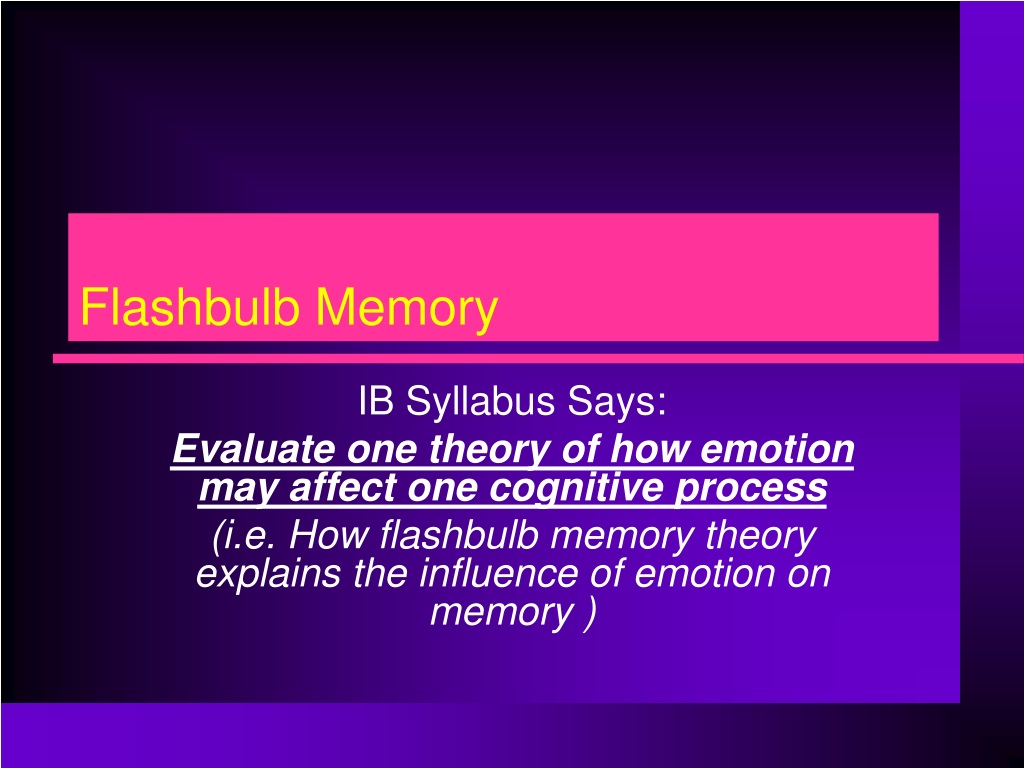 Flashbulb Memory

IB Syllabus Says:

Evaluate one theory of how emotion may affect one cognitive process

(i.e. How flashbulb memory theory explains the influence of emotion on memory )